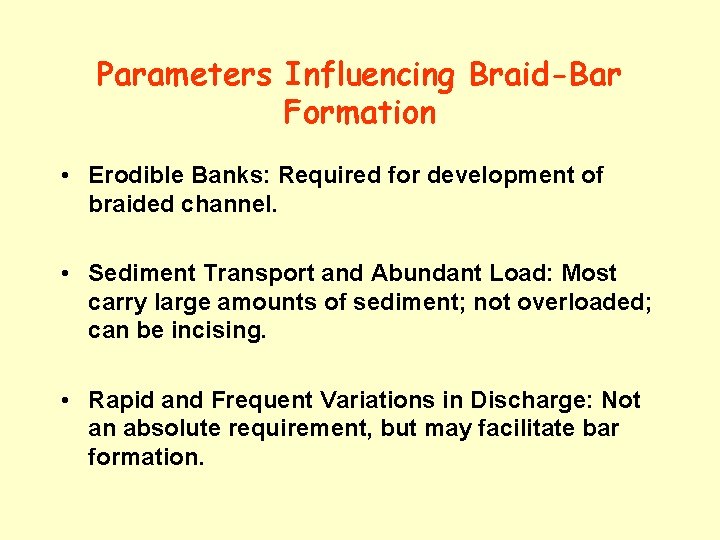 Parameters Influencing Braid-Bar Formation

• Erodible Banks: Required for development of braided channel.

• Sediment Transport and Abundant Load: Most carry large amounts of sediment; not overloaded; can be incising.

• Rapid and Frequent Variations in Discharge: Not an absolute requirement, but may facilitate bar formation.